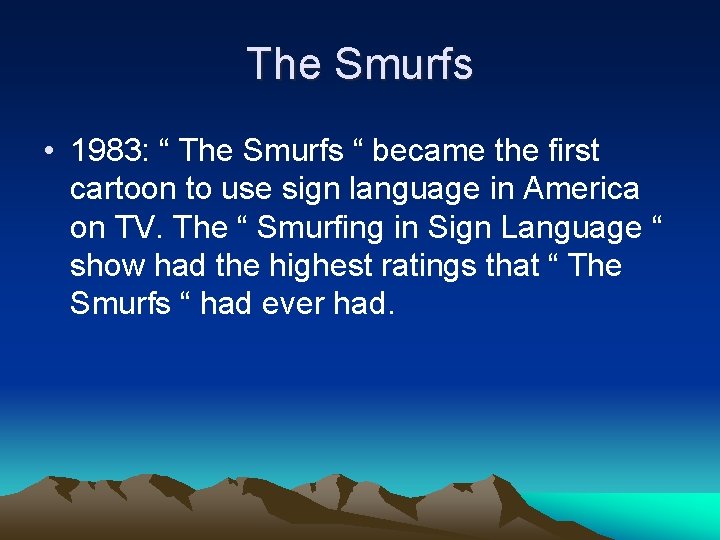 The Smurfs

• 1983: “ The Smurfs “ became the first cartoon to use sign language in America on TV. The “ Smurfing in Sign Language “ show had the highest ratings that “ The Smurfs “ had ever had.